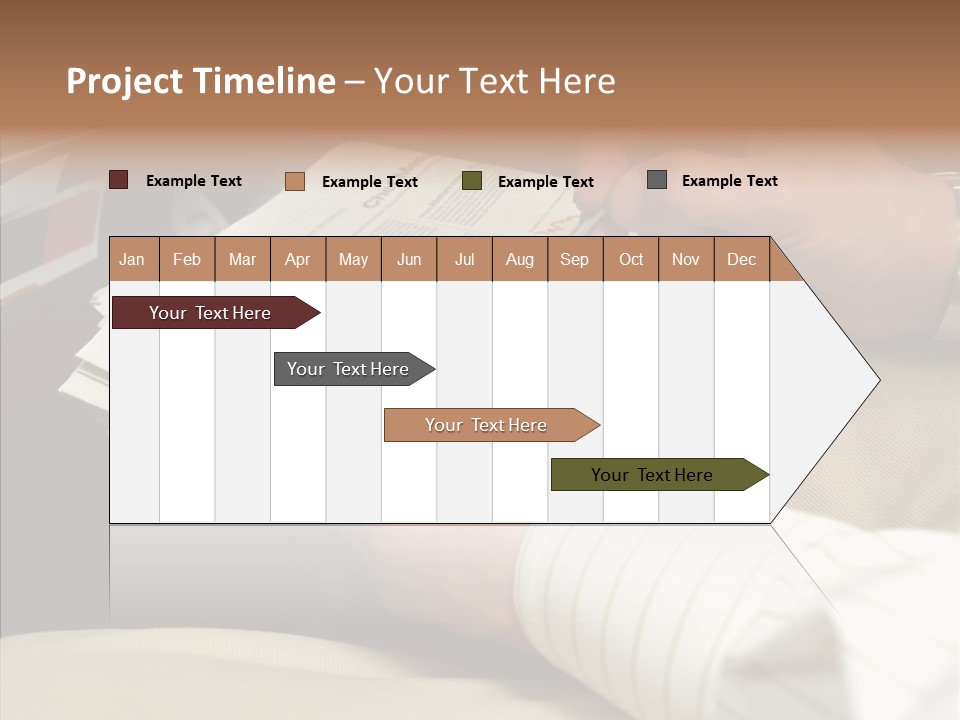 Project Timeline – Your Text Here

Example Text
Example Text
Example Text
Example Text

| Jan | Feb | Mar | Apr | May | Jun | Jul | Aug | Sep | Oct | Nov | Dec |
|---|---|---|---|---|---|---|---|---|---|---|---|

Your Text Here
Your Text Here
Your Text Here
Your Text Here